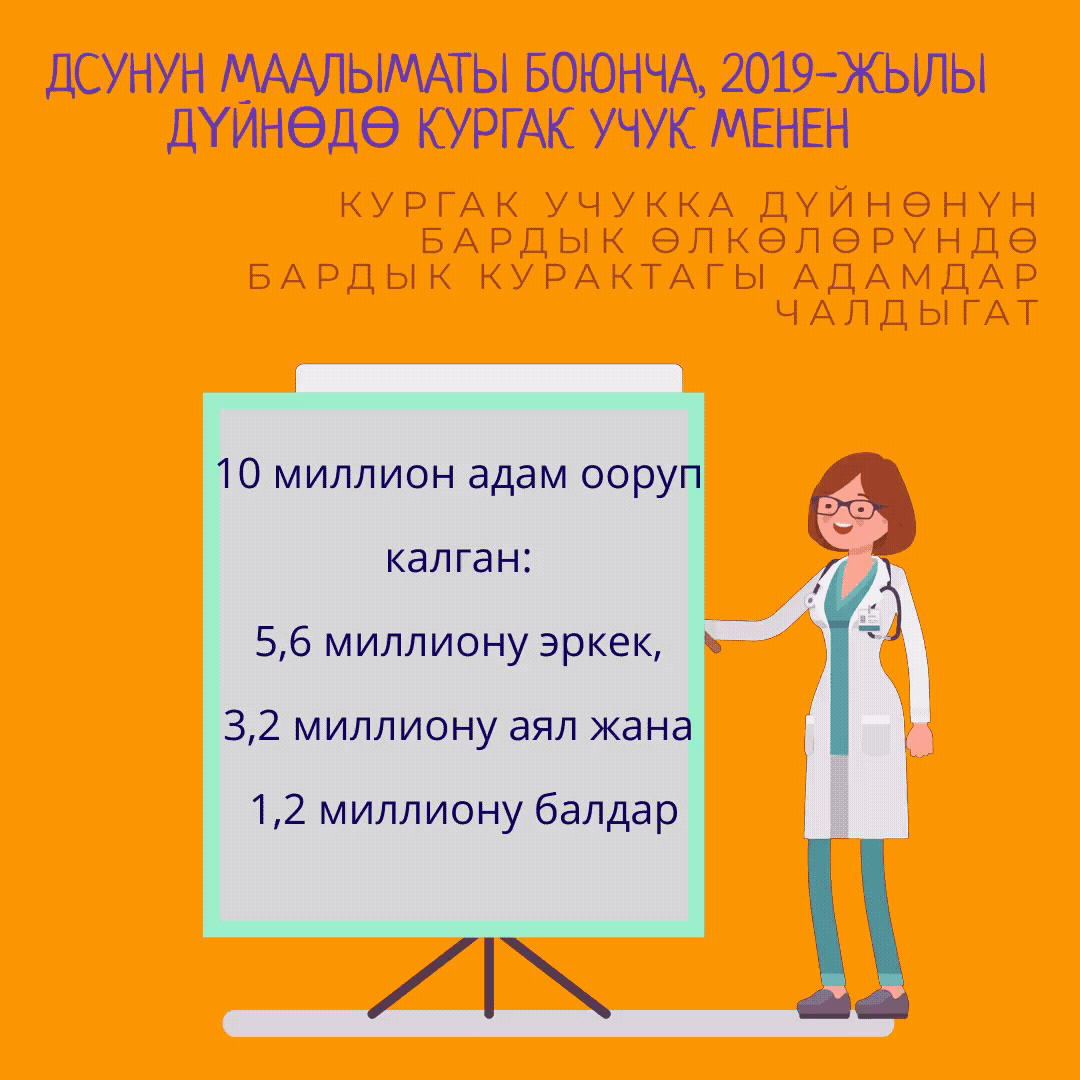 ДСУНУН МААЛЫМАТЫ БОЮНЧА, 2019-ЖЫЛЫ ДҮЙНӨДӨ КУРГАК УЧУК МЕНЕН

КУРГАК УЧУККА ДҮЙНӨНҮН БАРДЫК ӨЛКӨЛӨРҮНДӨ БАРДЫК КУРАКТАГЫ АДАМДАР ЧАЛДЫГАТ

10 миллион адам ооруп калган:

5,6 миллиону эркек,

3,2 миллиону аял жана

1,2 миллиону балдар